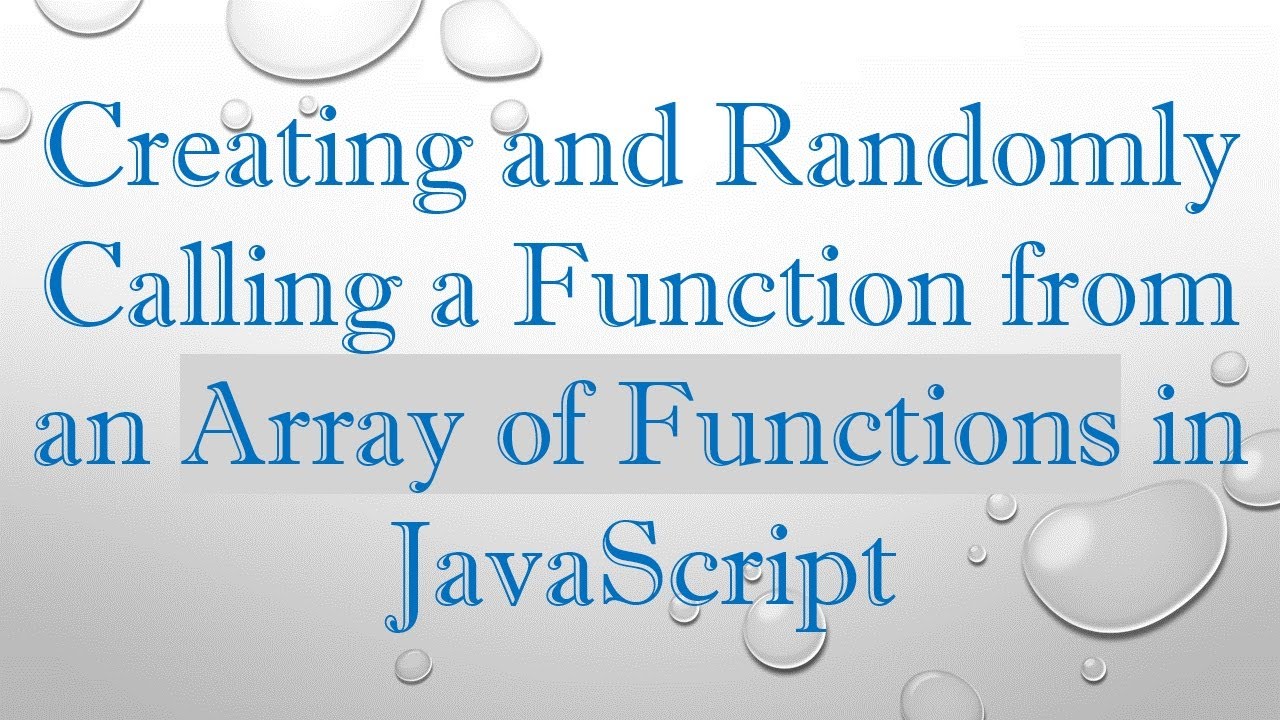 Creating and Randomly Calling a Function from an Array of Functions in JavaScript